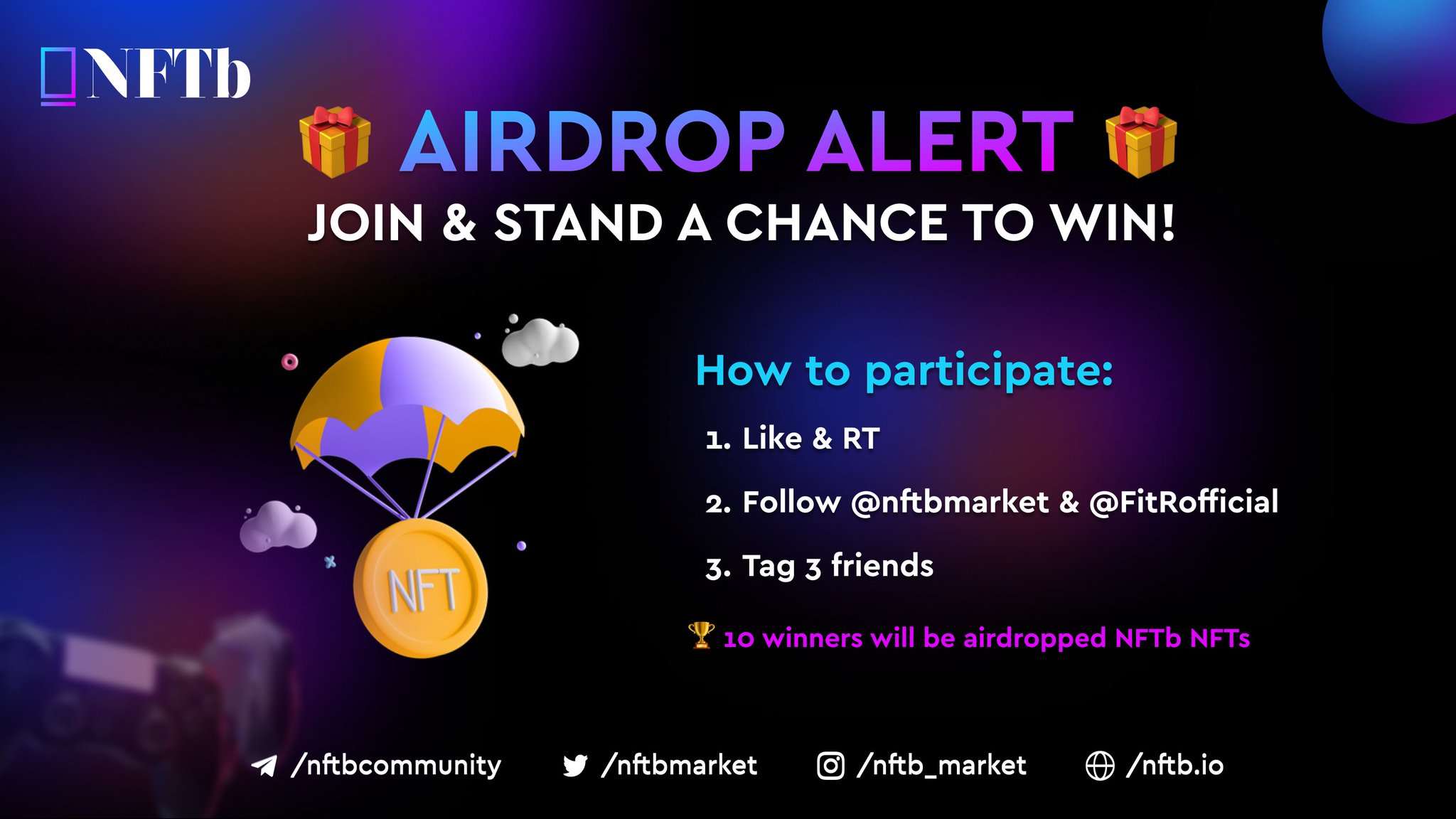 NFTb

AIRDROP ALERT

JOIN & STAND A CHANCE TO WIN!

NFT

How to participate:

1. Like & RT

2. Follow @nftbmarket & @FitRofficial

3. Tag 3 friends

10 winners will be airdropped NFTb NFTs

/nftbcommunity /nftbmarket /nftb_market /nftb.io